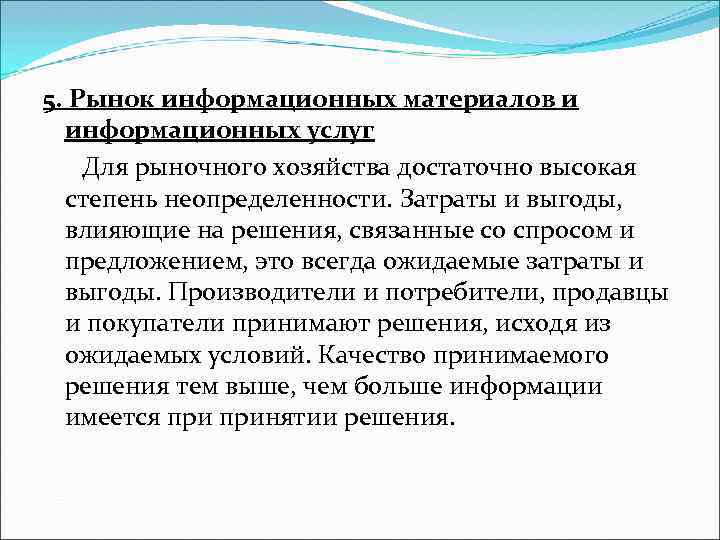 5. Рынок информационных материалов и информационных услуг

Для рыночного хозяйства достаточно высокая степень неопределенности. Затраты и выгоды, влияющие на решения, связанные со спросом и предложением, это всегда ожидаемые затраты и выгоды. Производители и потребители, продавцы и покупатели принимают решения, исходя из ожидаемых условий. Качество принимаемого решения тем выше, чем больше информации имеется при принятии решения.